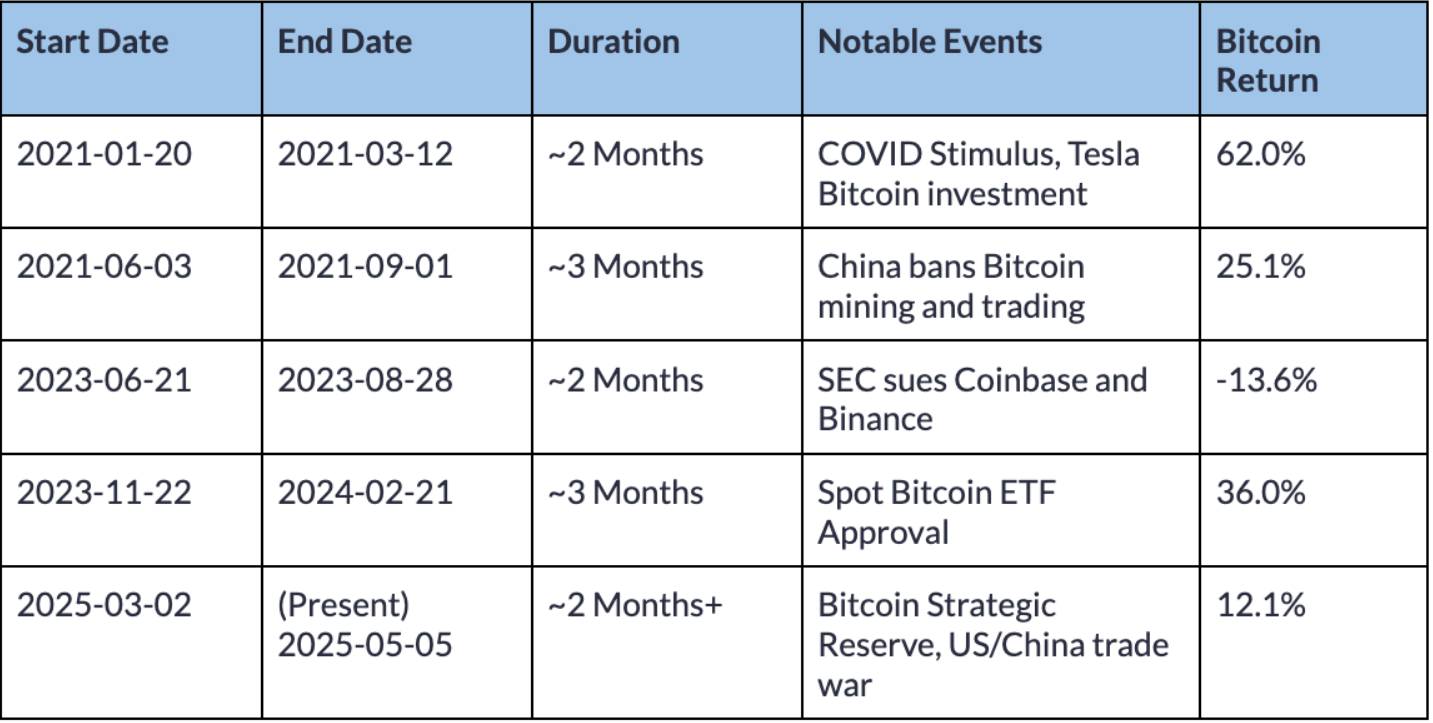 | Start Date | End Date | Duration | Notable Events | Bitcoin Return |
|---|---|---|---|---|
| 2021-01-20 | 2021-03-12 | ~2 Months | COVID Stimulus, Tesla Bitcoin investment | 62.0% |
| 2021-06-03 | 2021-09-01 | ~3 Months | China bans Bitcoin mining and trading | 25.1% |
| 2023-06-21 | 2023-08-28 | ~2 Months | SEC sues Coinbase and Binance | -13.6% |
| 2023-11-22 | 2024-02-21 | ~3 Months | Spot Bitcoin ETF Approval | 36.0% |
| 2025-03-02 | (Present) 2025-05-05 | ~2 Months+ | Bitcoin Strategic Reserve, US/China trade war | 12.1% |